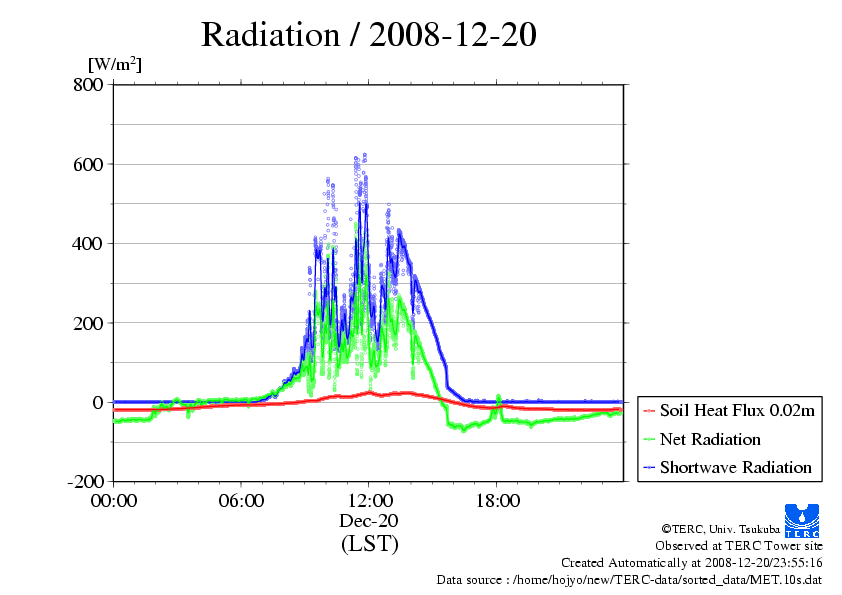 Radiation / 2008-12-20

[W/m$^2$]

800
600
400
200
0
-200

00:00 06:00 12:00 18:00
Dec-20
(LST)

Soil Heat Flux 0.02m
Net Radiation
Shortwave Radiation

TERC

©TERC, Univ. Tsukuba
Observed at TERC Tower site
Created Automatically at 2008-12-20/23:55:16
Data source : /home/hojyo/new/TERC-data/sorted_data/MET.10s.dat